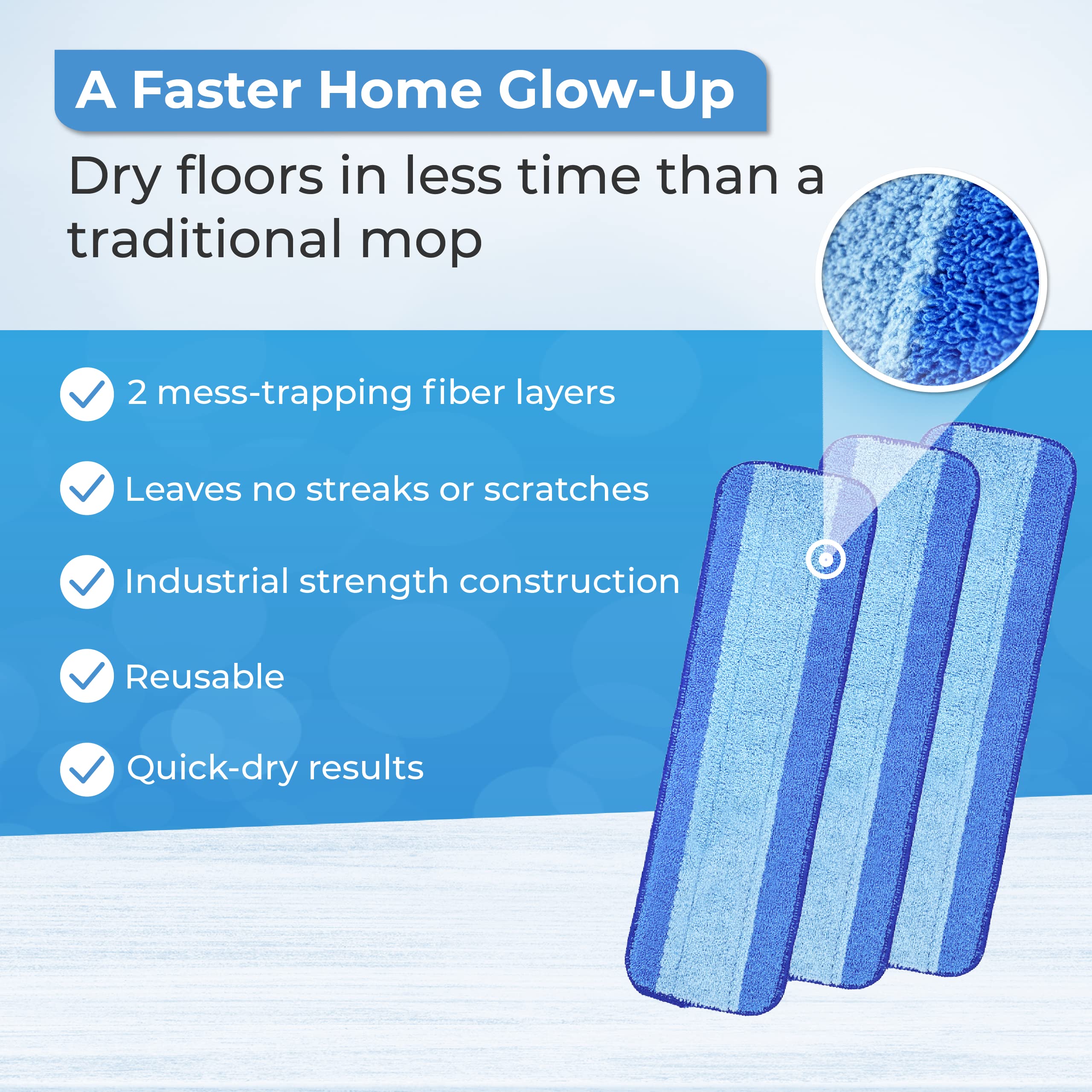 A Faster Home Glow-Up

Dry floors in less time than a traditional mop

2 mess-trapping fiber layers

Leaves no streaks or scratches

Industrial strength construction

Reusable

Quick-dry results